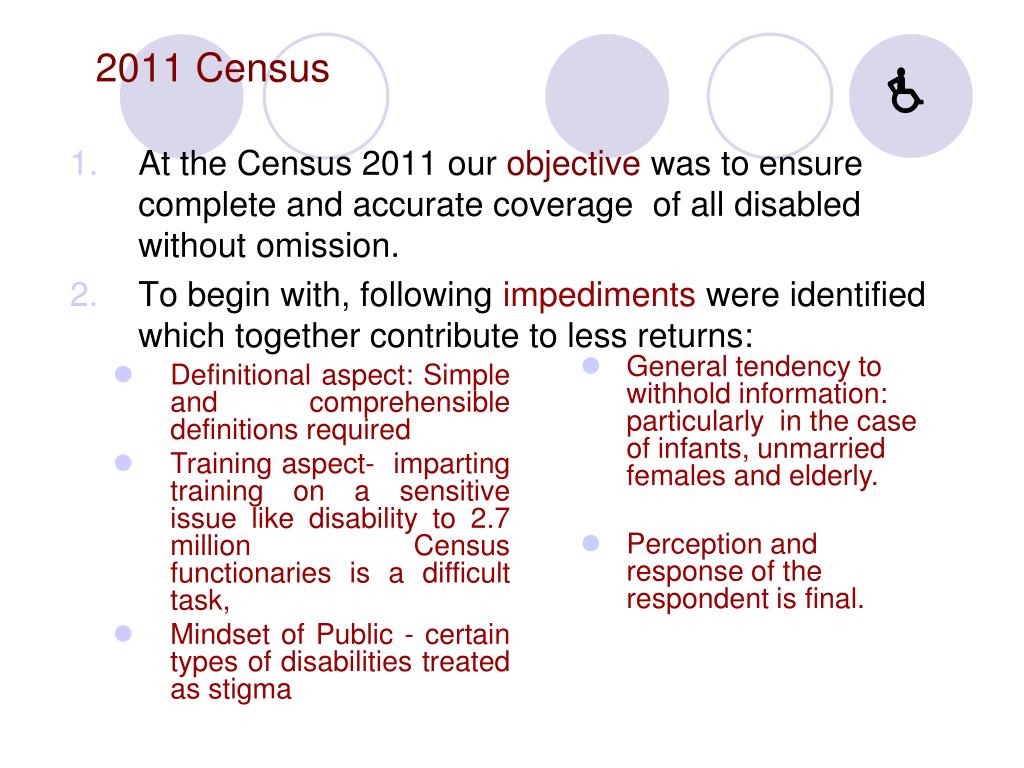 2011 Census

1. At the Census 2011 our objective was to ensure complete and accurate coverage of all disabled without omission.
2. To begin with, following impediments were identified which together contribute to less returns:

- Definitional aspect: Simple and comprehensible definitions required
- Training aspect- imparting training on a sensitive issue like disability to 2.7 million Census functionaries is a difficult task,
- Mindset of Public - certain types of disabilities treated as stigma

- General tendency to withhold information: particularly in the case of infants, unmarried females and elderly.
- Perception and response of the respondent is final.